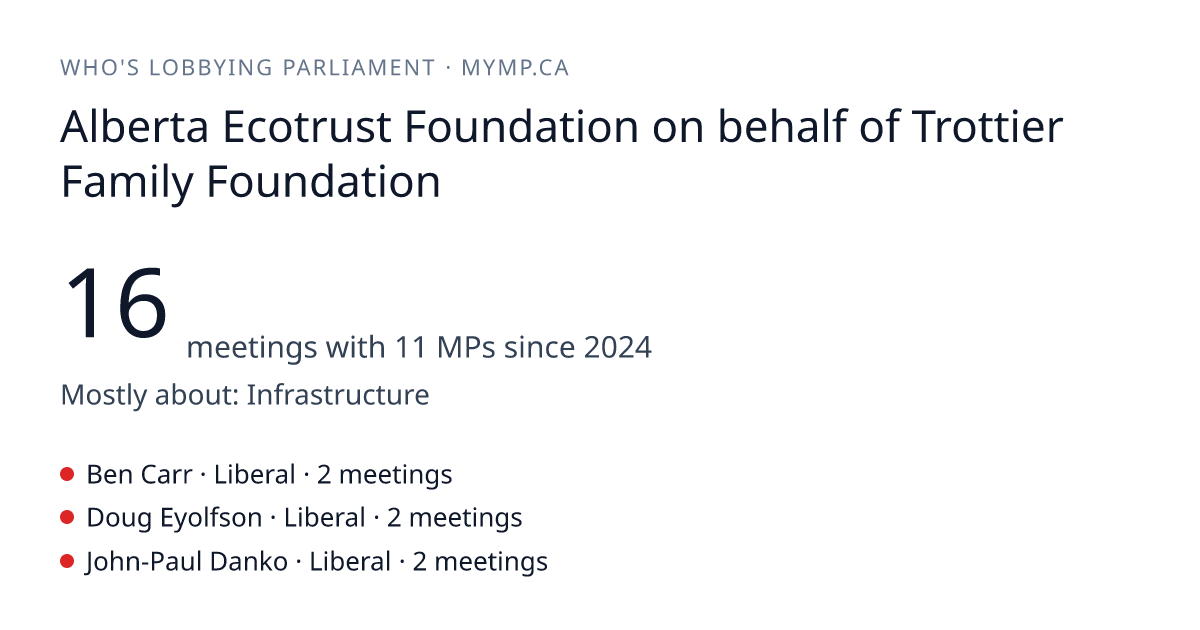 WHO'S LOBBYING PARLIAMENT · MYMP.CA

Alberta Ecotrust Foundation on behalf of Trottier Family Foundation

16 meetings with 11 MPs since 2024

Mostly about: Infrastructure

Ben Carr · Liberal · 2 meetings
Doug Eyolfson · Liberal · 2 meetings
John-Paul Danko · Liberal · 2 meetings